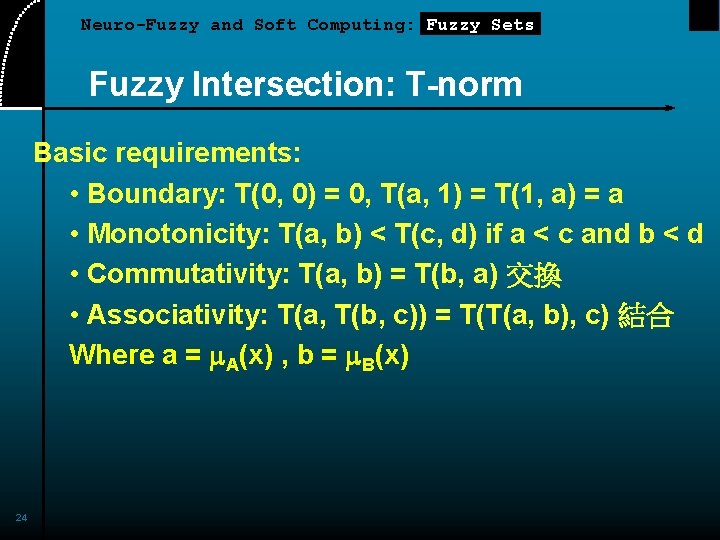 Neuro-Fuzzy and Soft Computing: Fuzzy Sets

Fuzzy Intersection: T-norm

Basic requirements:

• Boundary: T(0, 0) = 0, T(a, 1) = T(1, a) = a

• Monotonicity: T(a, b) < T(c, d) if a < c and b < d

• Commutativity: T(a, b) = T(b, a) 交換

• Associativity: T(a, T(b, c)) = T(T(a, b), c) 結合

Where a = $\mu_A(x)$ , b = $\mu_B(x)$

24